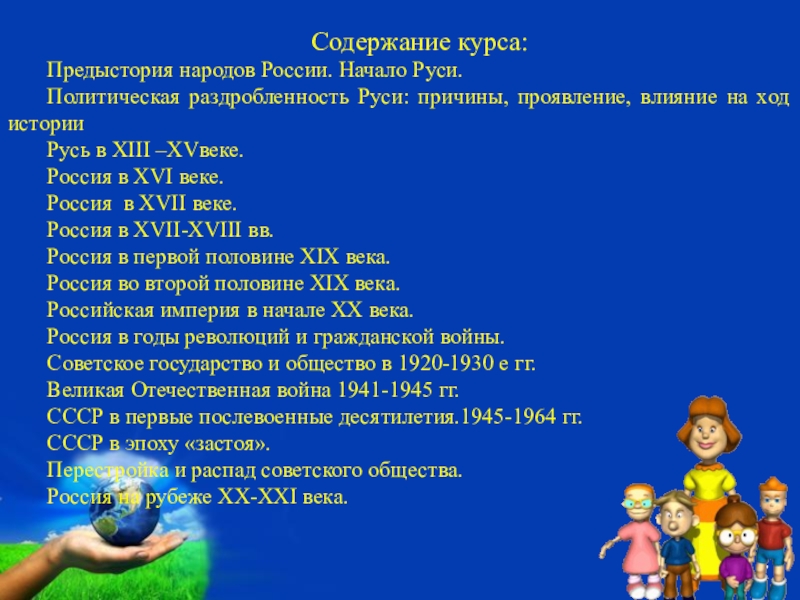 Содержание курса:

Предыстория народов России. Начало Руси.

Политическая раздробленность Руси: причины, проявление, влияние на ход истории

Русь в XIII –XVвеке.

Россия в XVI веке.

Россия  в XVII веке.

Россия в XVII-XVIII вв.

Россия в первой половине XIX века.

Россия во второй половине XIX века.

Российская империя в начале XX века.

Россия в годы революций и гражданской войны.

Советское государство и общество в 1920-1930 е гг.

Великая Отечественная война 1941-1945 гг.

СССР в первые послевоенные десятилетия.1945-1964 гг.

СССР в эпоху «застоя».

Перестройка и распад советского общества.

Россия на рубеже XX-XXI века.